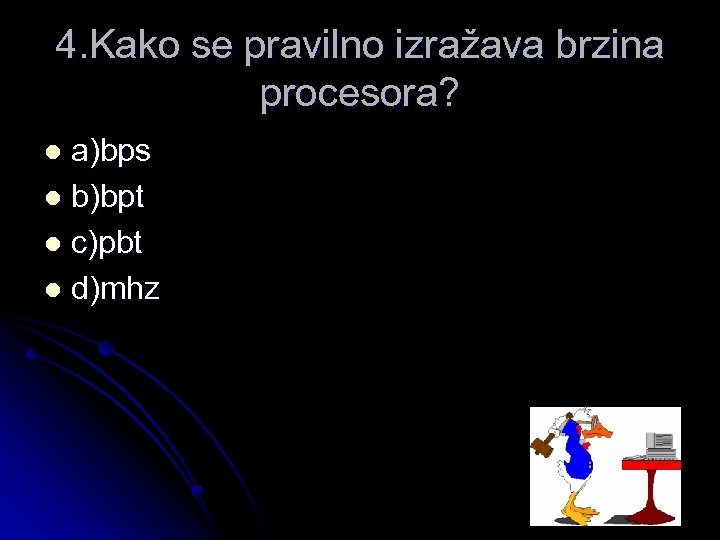 4.Kako se pravilno izražava brzina procesora?

a)bps

b)bpt

c)pbt

d)mhz